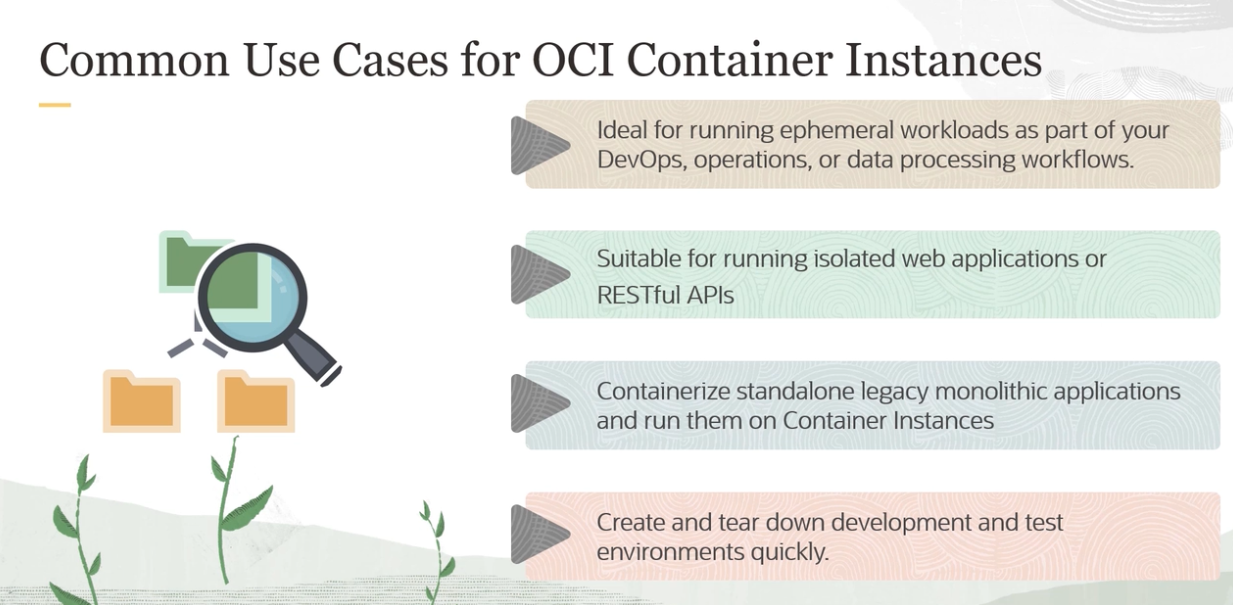 Common Use Cases for OCI Container Instances

Ideal for running ephemeral workloads as part of your DevOps, operations, or data processing workflows.

Suitable for running isolated web applications or RESTful APIs

Containerize standalone legacy monolithic applications and run them on Container Instances

Create and tear down development and test environments quickly.